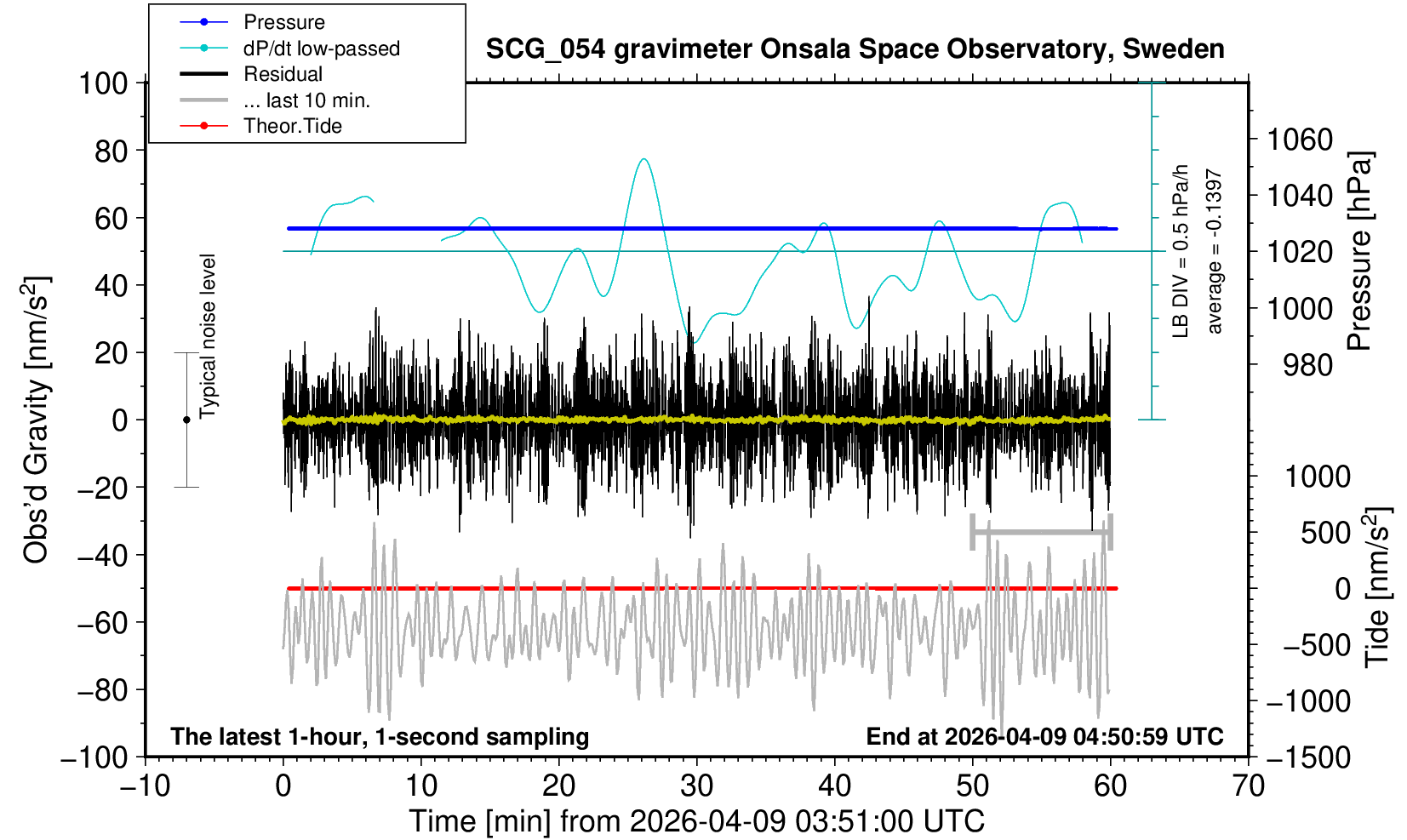 Pressure
dP/dt low-passed
Residual
... last 10 min.
Theor.Tide

SCG_054 gravimeter Onsala Space Observatory, Sweden

100
80
60
40
20
0
−20
−40
−60
−80
−100

Obs'd Gravity [nm/s$^2$]

Typical noise level

LB DIV = 0.5 hPa/h
average = -0.1397

1060
1040
1020
1000
980

Pressure [hPa]

1000
500
0
−500
−1000
−1500

Tide [nm/s$^2$]

The latest 1-hour, 1-second sampling
End at 2026-04-09 04:50:59 UTC

−10
0
10
20
30
40
50
60
70

Time [min] from 2026-04-09 03:51:00 UTC